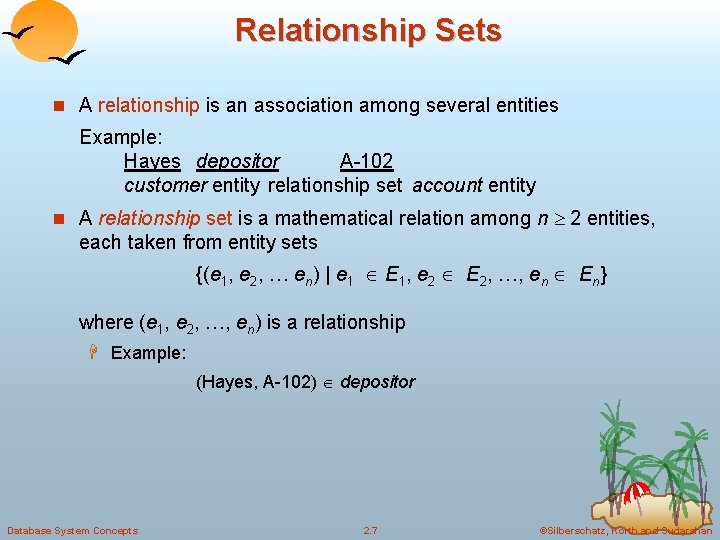 Relationship Sets

A relationship is an association among several entities

Example:
Hayes depositor A-102
customer entity relationship set account entity

A relationship set is a mathematical relation among $n \geq 2$ entities, each taken from entity sets

$\{(e_1, e_2, \ldots e_n) \mid e_1 \in E_1, e_2 \in E_2, \ldots, e_n \in E_n\}$

where $(e_1, e_2, \ldots, e_n)$ is a relationship

Example:

(Hayes, A-102) $\in$ depositor

Database System Concepts 2.7 ©Silberschatz, Korth and Sudarshan